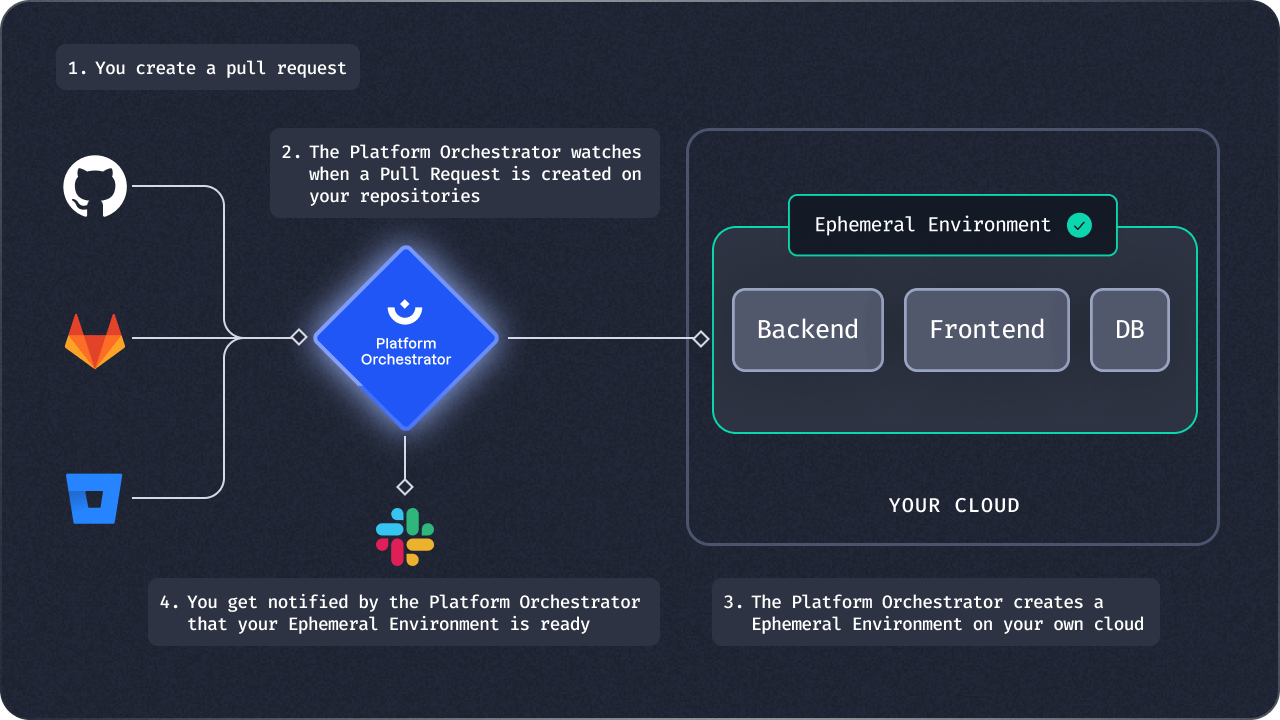 1. You create a pull request

2. The Platform Orchestrator watches when a Pull Request is created on your repositories

Platform Orchestrator

Ephemeral Environment

Backend

Frontend

DB

YOUR CLOUD

4. You get notified by the Platform Orchestrator that your Ephemeral Environment is ready

3. The Platform Orchestrator creates a Ephemeral Environment on your own cloud